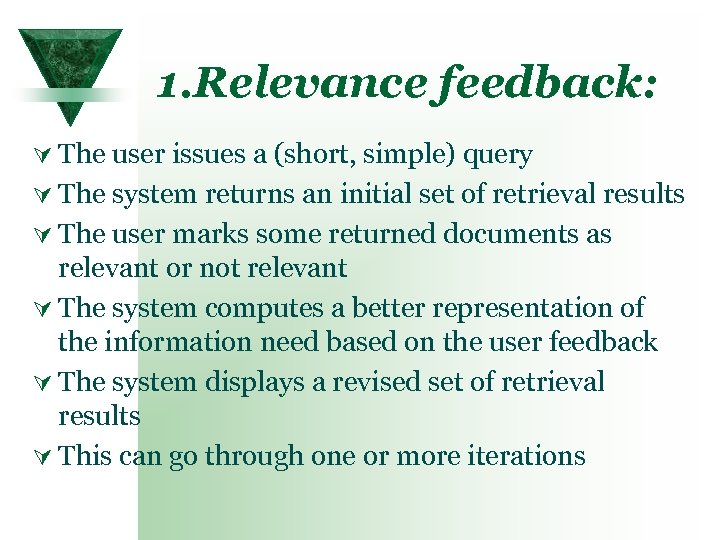 1.Relevance feedback:

The user issues a (short, simple) query

The system returns an initial set of retrieval results

The user marks some returned documents as relevant or not relevant

The system computes a better representation of the information need based on the user feedback

The system displays a revised set of retrieval results

This can go through one or more iterations